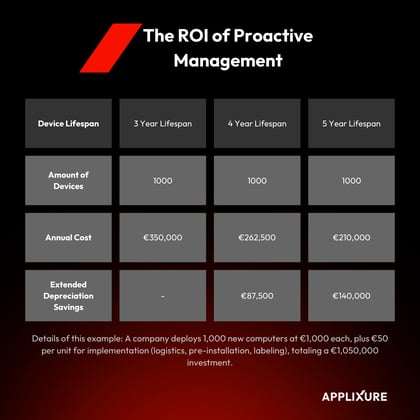 The ROI of Proactive Management

| Device Lifespan | 3 Year Lifespan | 4 Year Lifespan | 5 Year Lifespan |
|---|---|---|---|
| Amount of Devices | 1000 | 1000 | 1000 |
| Annual Cost | €350,000 | €262,500 | €210,000 |
| Extended Depreciation Savings | - | €87,500 | €140,000 |

Details of this example: A company deploys 1,000 new computers at €1,000 each, plus €50 per unit for implementation (logistics, pre-installation, labeling), totaling a €1,050,000 investment.

APPLIXURE